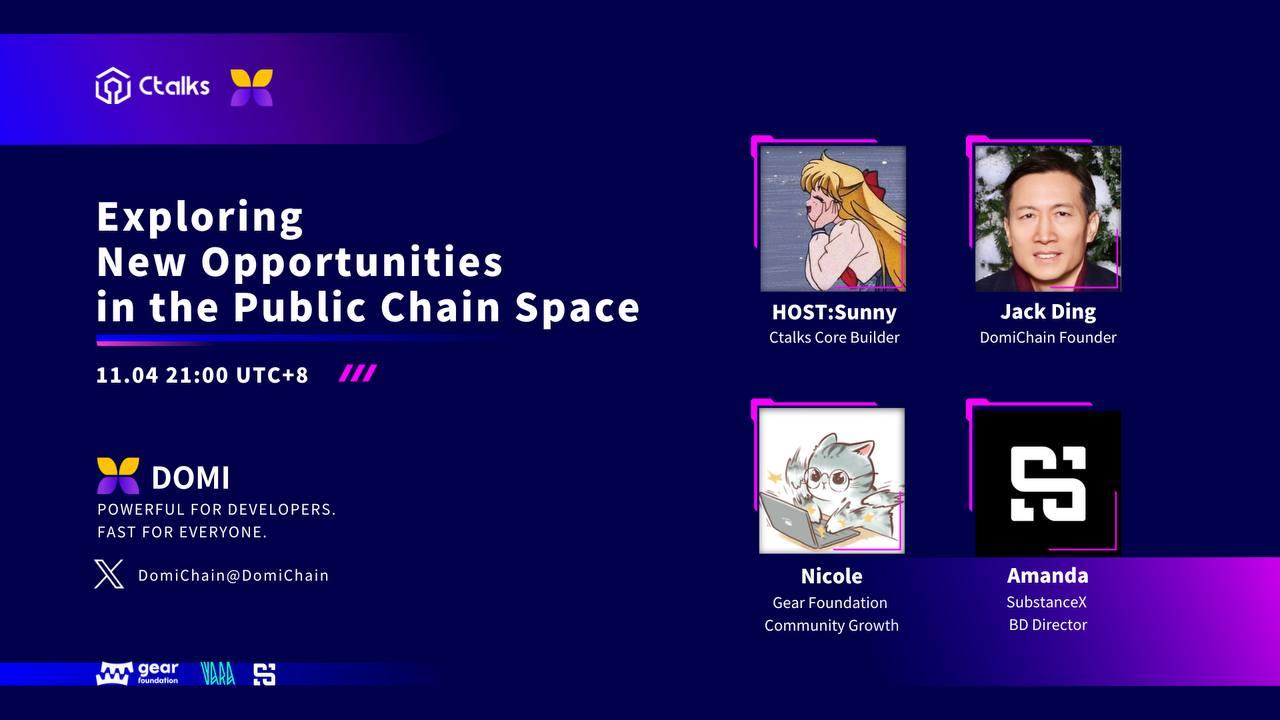 Ctalks

Exploring New Opportunities in the Public Chain Space

11.04 21:00 UTC+8

DOMI
POWERFUL FOR DEVELOPERS.
FAST FOR EVERYONE.

DomiChain@DomiChain

gear foundation VARA

HOST:Sunny
Ctalks Core Builder

Jack Ding
DomiChain Founder

Nicole
Gear Foundation
Community Growth

Amanda
SubstanceX
BD Director